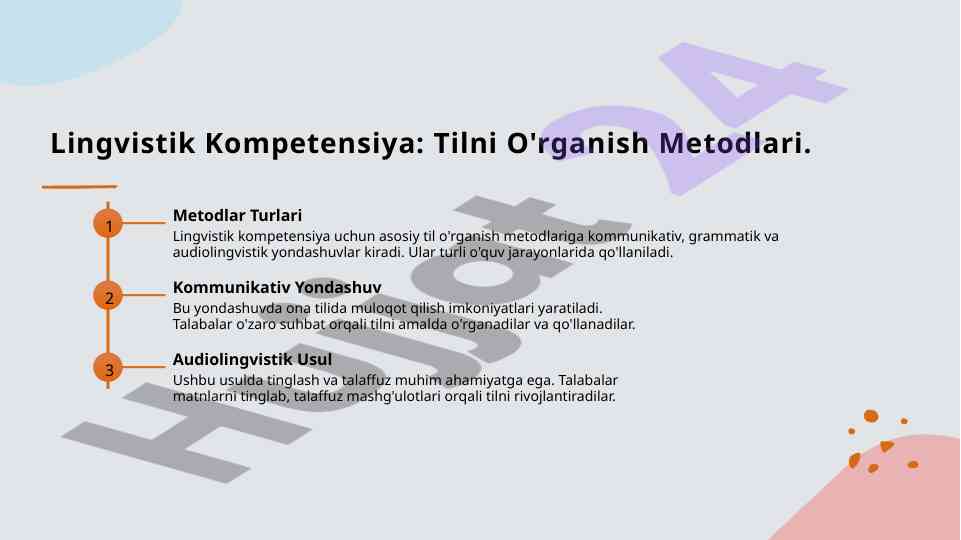 Lingvistik Kompetensiya: Tilni O'rganish Metodlari.

1

Metodlar Turlari

Lingvistik kompetensiya uchun asosiy til o'rganish metodlariga kommunikativ, grammatik va audiolingvistik yondashuvlar kiradi. Ular turli o'quv jarayonlarida qo'llaniladi.

2

Kommunikativ Yondashuv

Bu yondashuvda ona tilida muloqot qilish imkoniyatlari yaratiladi. Talabalar o'zaro suhbat orqali tilni amalda o'rganadilar va qo'llanadilar.

3

Audiolingvistik Usul

Ushbu usulda tinglash va talaffuz muhim ahamiyatga ega. Talabalar matnlarni tinglab, talaffuz mashg'ulotlari orqali tilni rivojlantiradilar.

Hujjat24